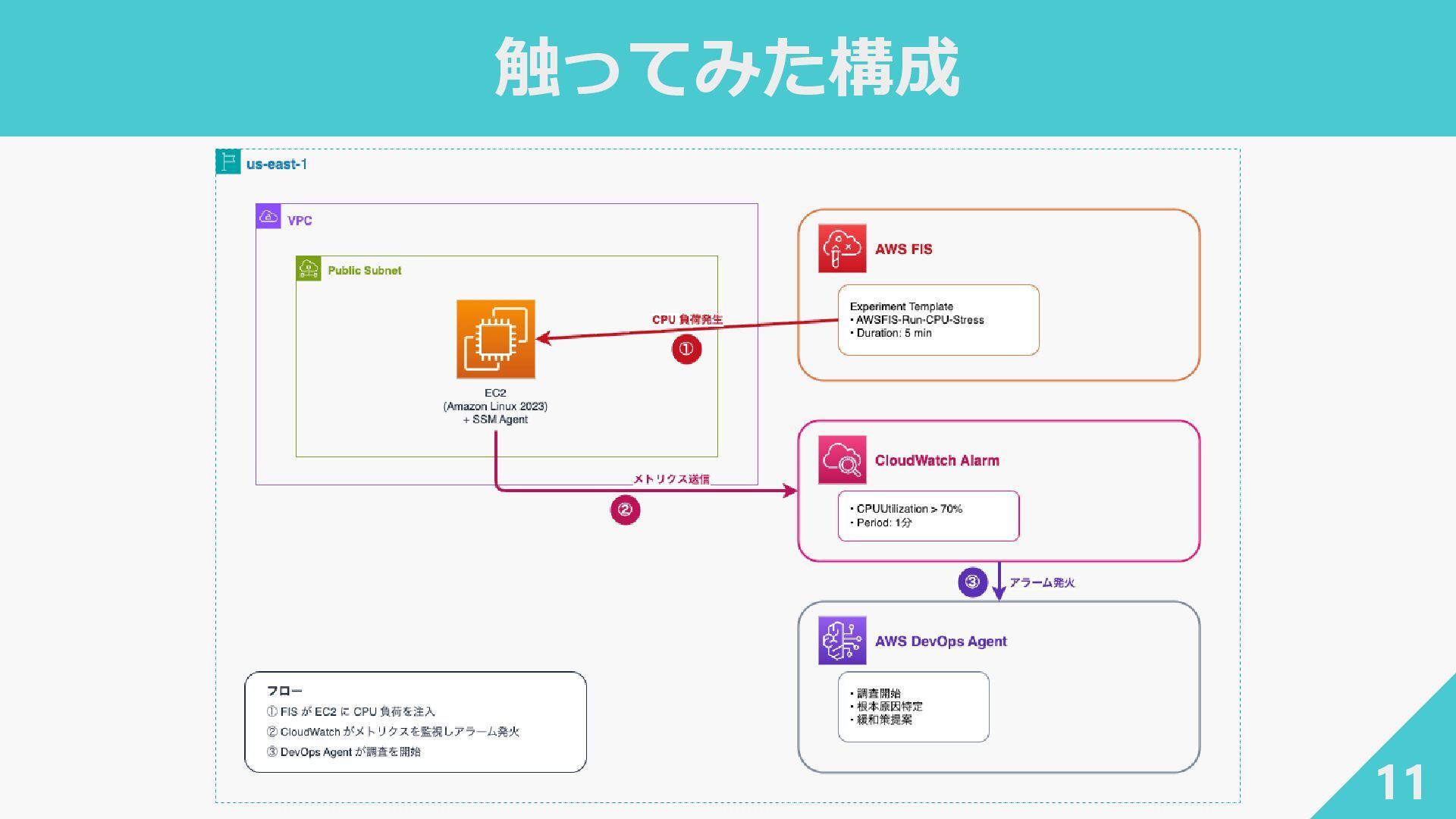 触ってみた構成

us-east-1

VPC

Public Subnet

EC2
(Amazon Linux 2023)
+ SSM Agent

CPU 負荷発生
①

メトリクス送信
②

AWS FIS

Experiment Template
• AWSFIS-Run-CPU-Stress
• Duration: 5 min

CloudWatch Alarm

• CPUUtilization > 70%
• Period: 1分

③ アラーム発火

AWS DevOps Agent

• 調査開始
• 根本原因特定
• 緩和策提案

フロー
① FIS が EC2 に CPU 負荷を注入
② CloudWatch がメトリクスを監視しアラーム発火
③ DevOps Agent が調査を開始

11